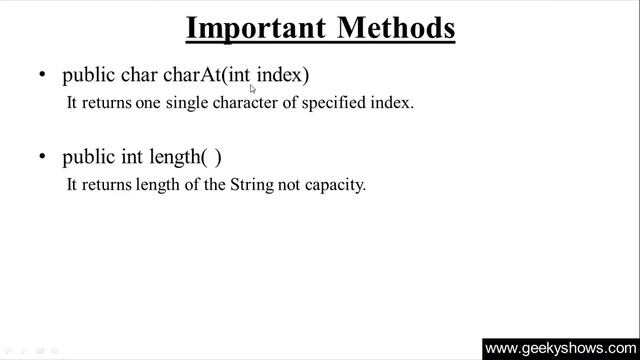 Important Methods

• public char charAt(int index)
It returns one single character of specified index.

• public int length( )
It returns length of the String not capacity.

www.geekyshows.com